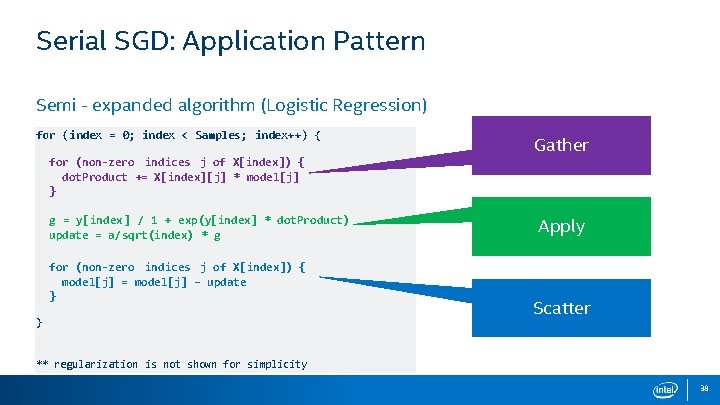 Serial SGD: Application Pattern

Semi - expanded algorithm (Logistic Regression)

for (index = 0; index < Samples; index++) {

for (non-zero indices j of X[index]) {
dotProduct += X[index][j] * model[j]
}

g = y[index] / 1 + exp(y[index] * dotProduct)
update = a/sqrt(index) * g

for (non-zero indices j of X[index]) {
model[j] = model[j] – update
}

}

** regularization is not shown for simplicity

Gather

Apply

Scatter

intel

38